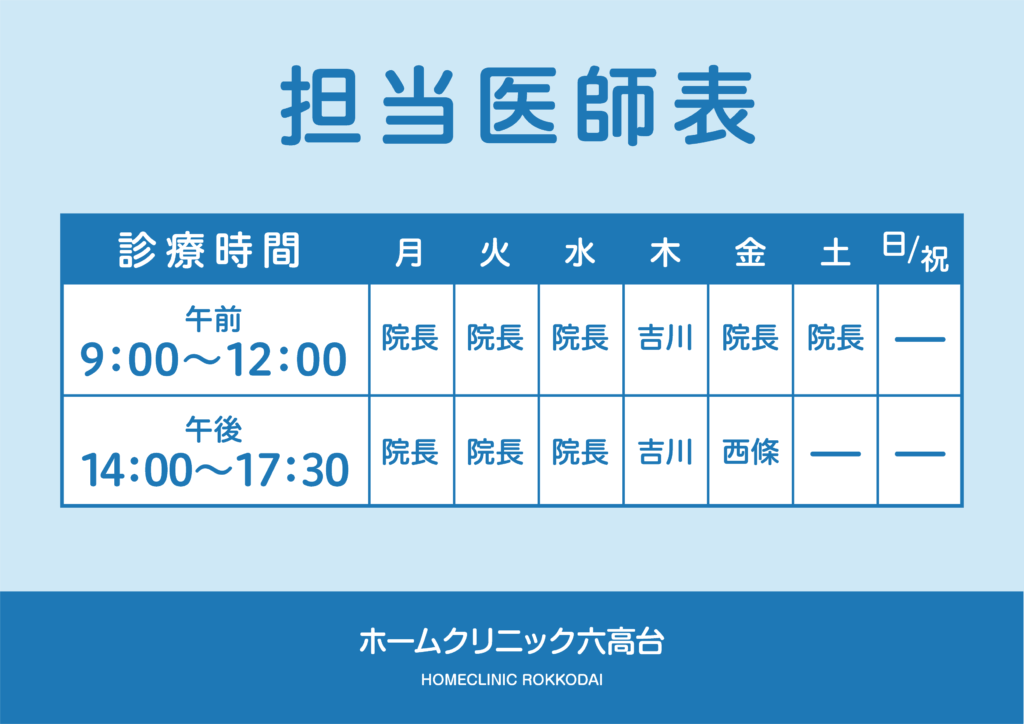 担当医師表

| 診療時間 | 月 | 火 | 水 | 木 | 金 | 土 | 日/祝 |
|---|---|---|---|---|---|---|---|
| 午前 9:00〜12:00 | 院長 | 院長 | 院長 | 吉川 | 院長 | 院長 | — |
| 午後 14:00〜17:30 | 院長 | 院長 | 院長 | 吉川 | 西條 | — | — |

ホームクリニック六高台
HOMECLINIC ROKKODAI